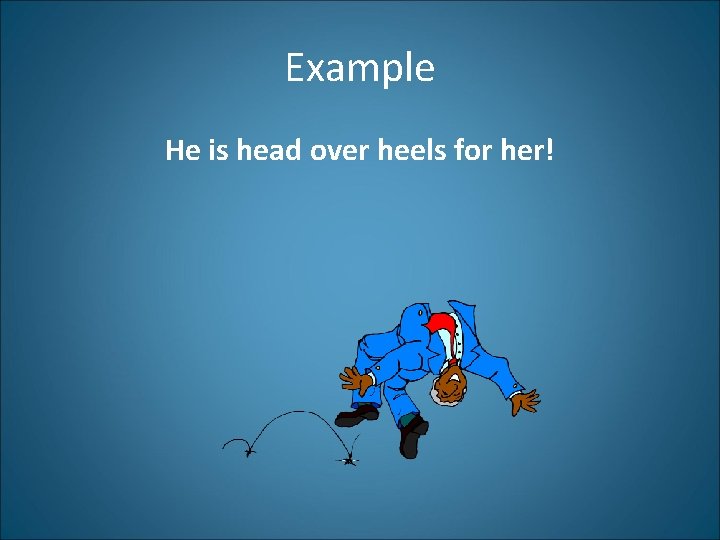 Example

He is head over heels for her!